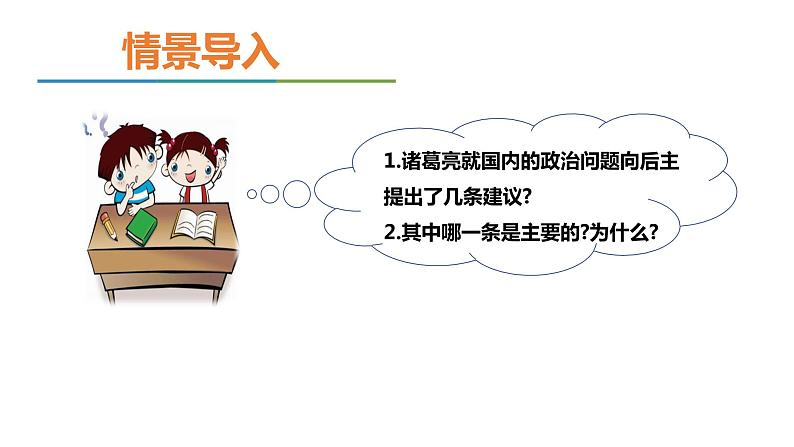 情景导入

1.诸葛亮就国内的政治问题向后主提出了几条建议?

2.其中哪一条是主要的?为什么?